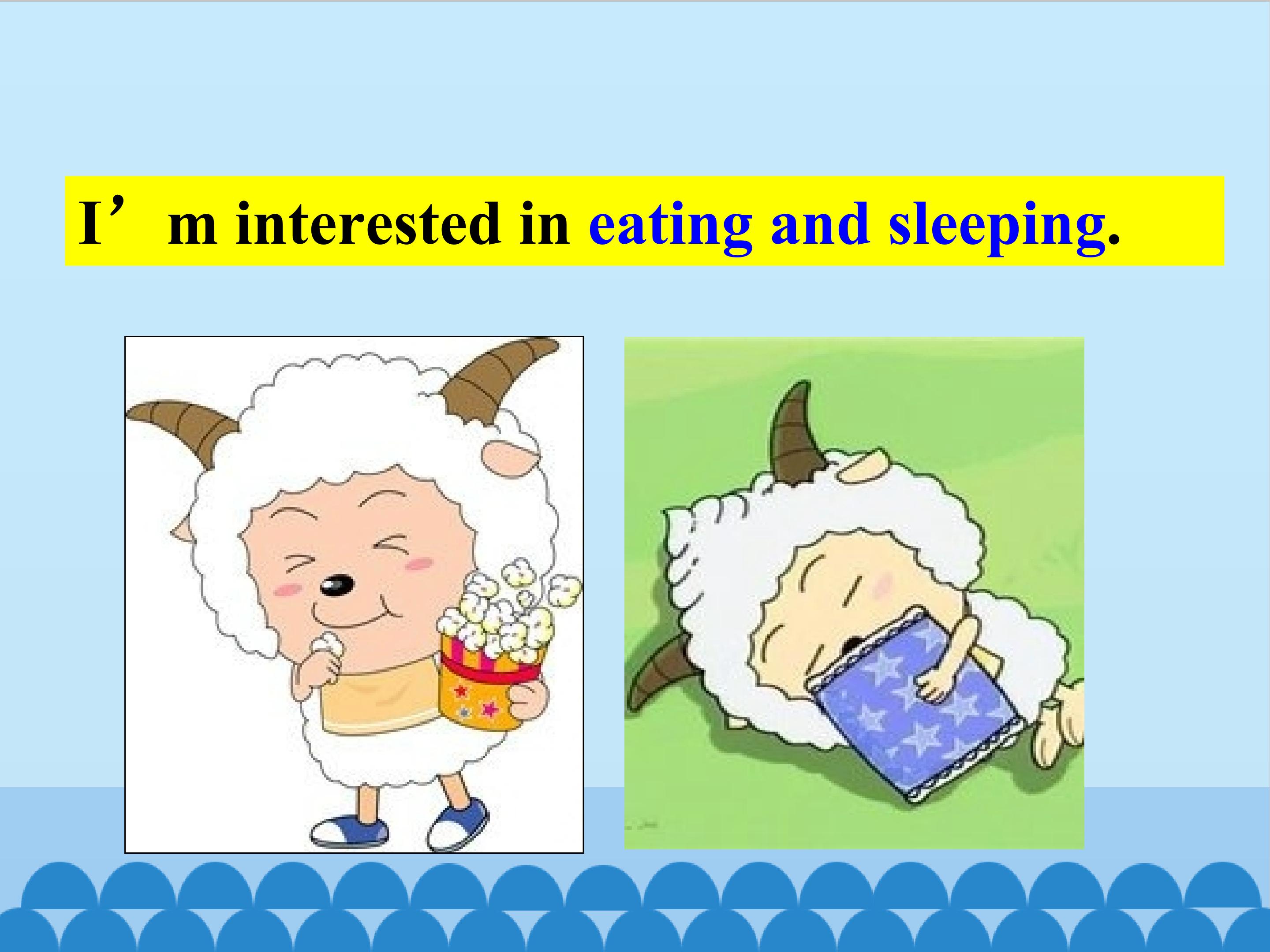 I’m interested in eating and sleeping.